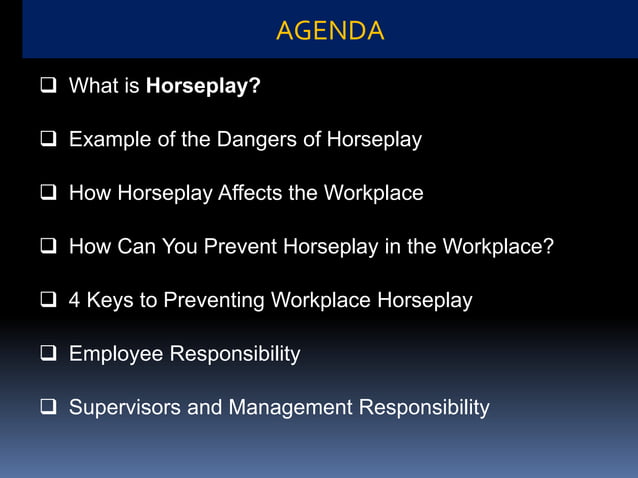 AGENDA

❑ What is Horseplay?

❑ Example of the Dangers of Horseplay

❑ How Horseplay Affects the Workplace

❑ How Can You Prevent Horseplay in the Workplace?

❑ 4 Keys to Preventing Workplace Horseplay

❑ Employee Responsibility

❑ Supervisors and Management Responsibility